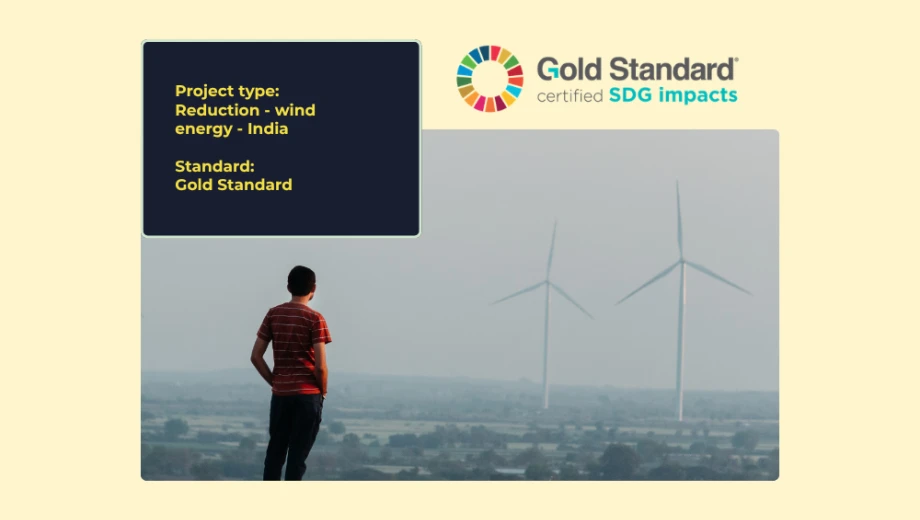 Project type:
Reduction - wind energy - India

Standard:
Gold Standard

Gold Standard®
certified SDG impacts